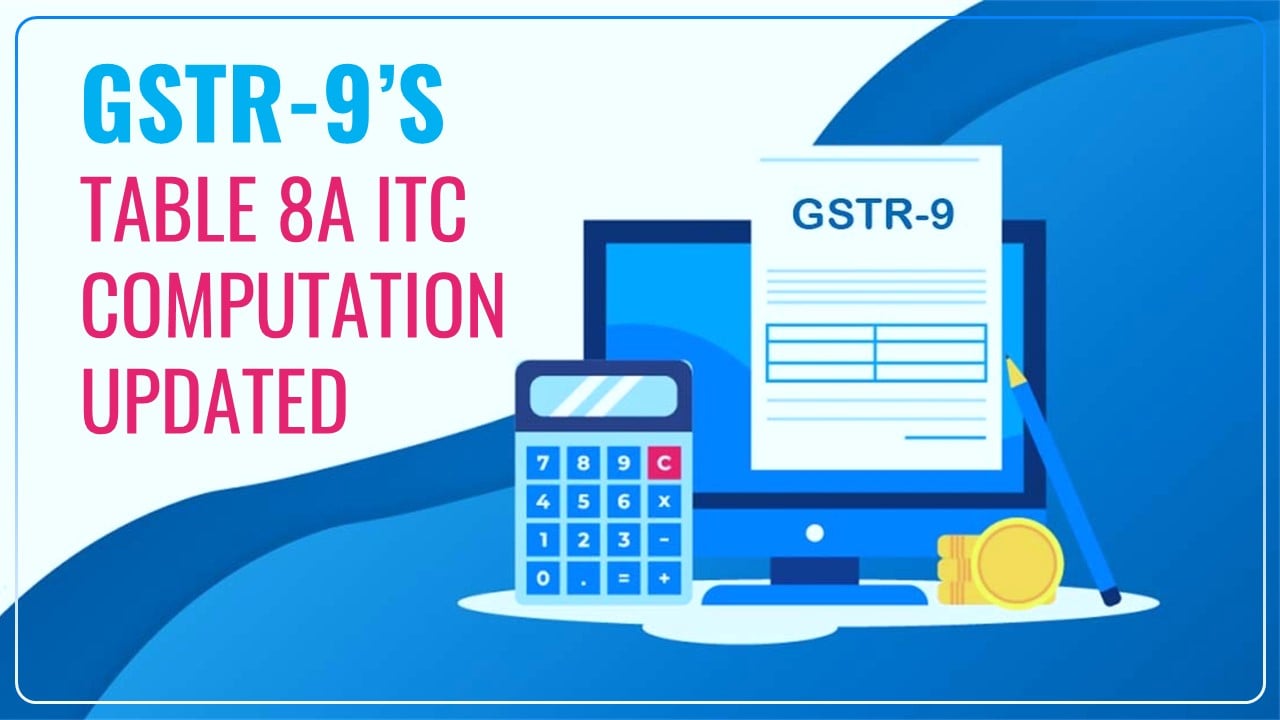 GSTR-9'S
TABLE 8A ITC COMPUTATION UPDATED

GSTR-9

7 8 9 C
4 5 6 x
1 2 3 -
0 . = +